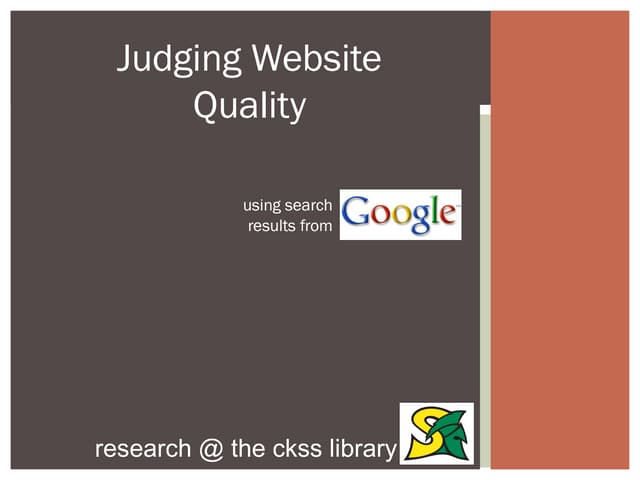 Judging Website Quality

using search results from Google

research @ the ckss library